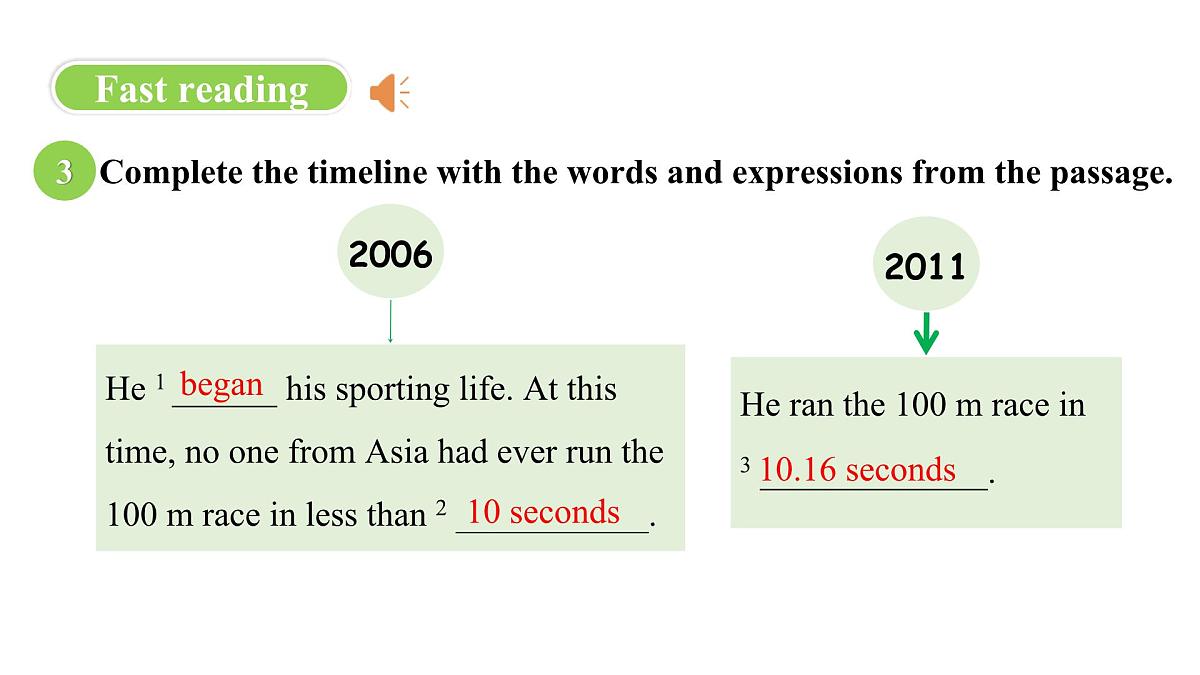 Fast reading

3 Complete the timeline with the words and expressions from the passage.

2006

He $^1$ began his sporting life. At this time, no one from Asia had ever run the 100 m race in less than $^2$ 10 seconds.

2011

He ran the 100 m race in $^3$ 10.16 seconds.